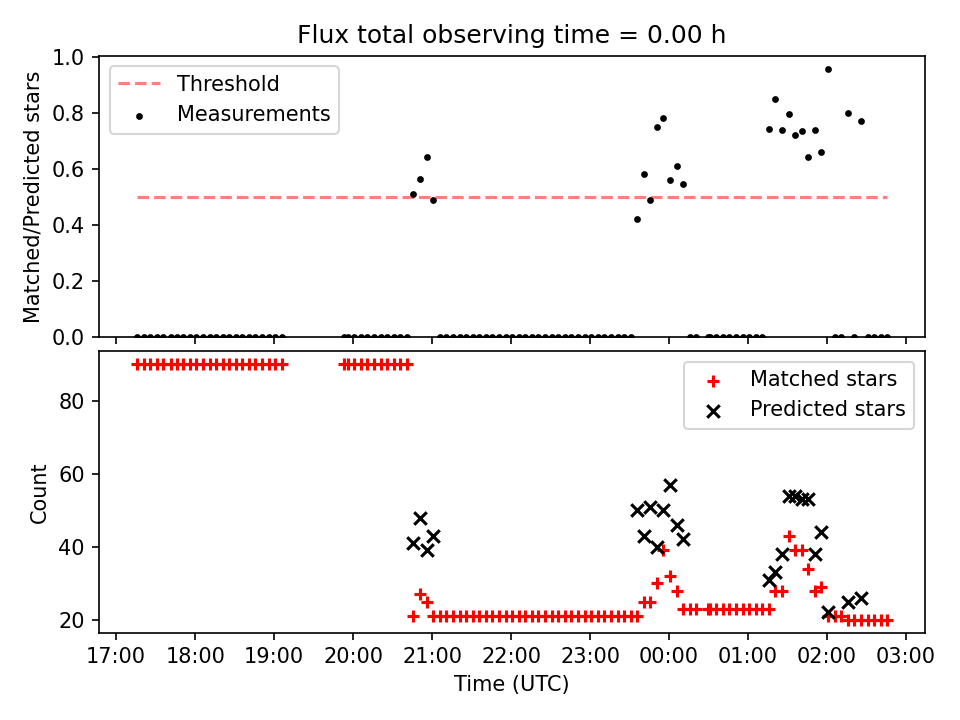 Flux total observing time = 0.00 h

Threshold
Measurements

Matched/Predicted stars

1.0
0.8
0.6
0.4
0.2
0.0

Matched stars
Predicted stars

Count

80
60
40
20

17:00 18:00 19:00 20:00 21:00 22:00 23:00 00:00 01:00 02:00 03:00
Time (UTC)